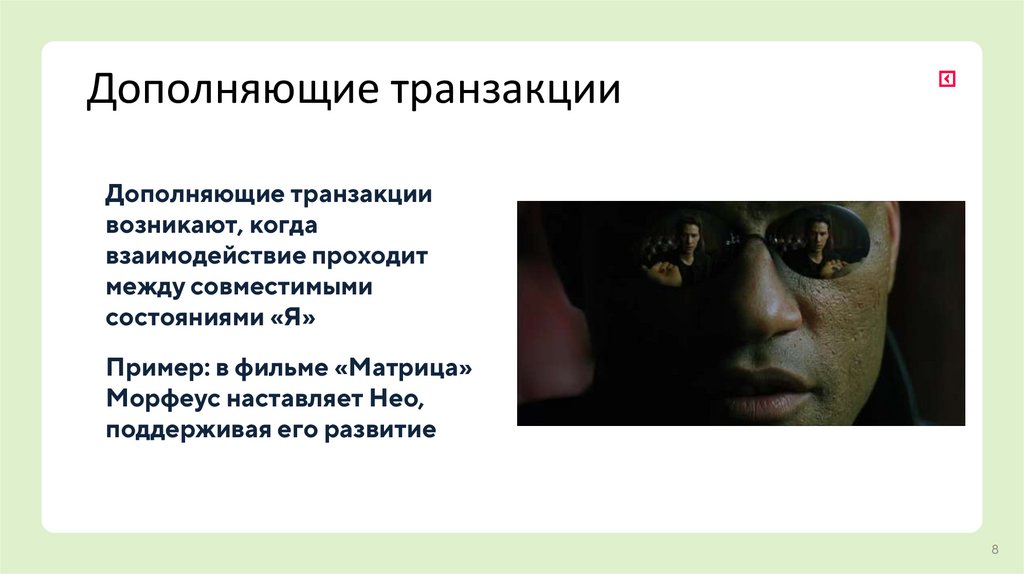 Дополняющие транзакции

Дополняющие транзакции возникают, когда взаимодействие проходит между совместимыми состояниями «Я»

Пример: в фильме «Матрица» Морфеус наставляет Нео, поддерживая его развитие

8